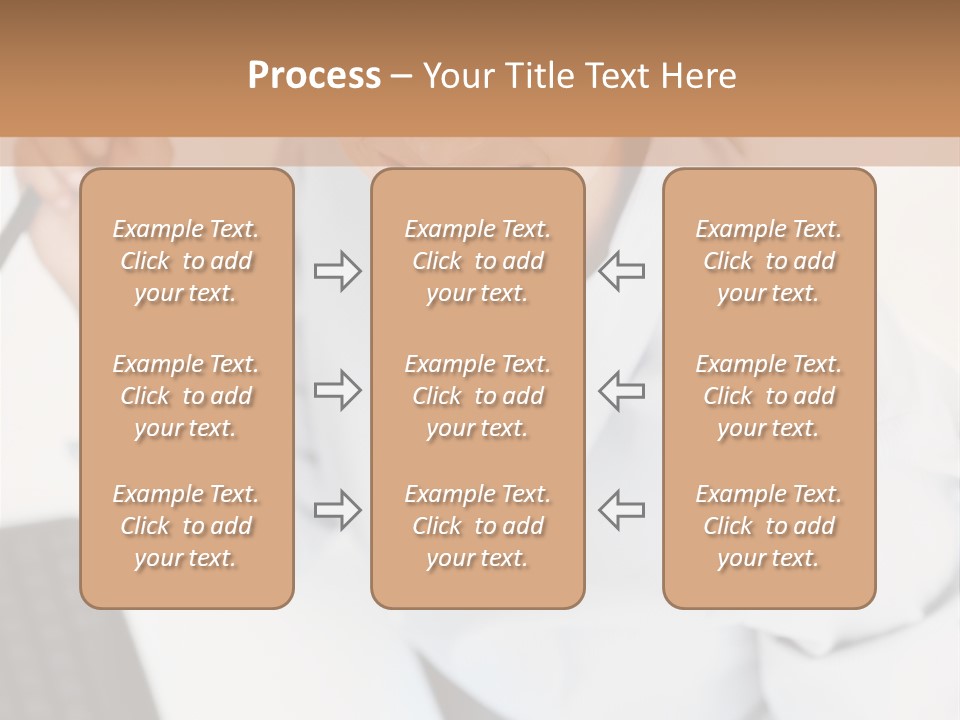 Process – Your Title Text Here

Example Text. Click to add your text.

Example Text. Click to add your text.

Example Text. Click to add your text.

Example Text. Click to add your text.

Example Text. Click to add your text.

Example Text. Click to add your text.

Example Text. Click to add your text.

Example Text. Click to add your text.

Example Text. Click to add your text.